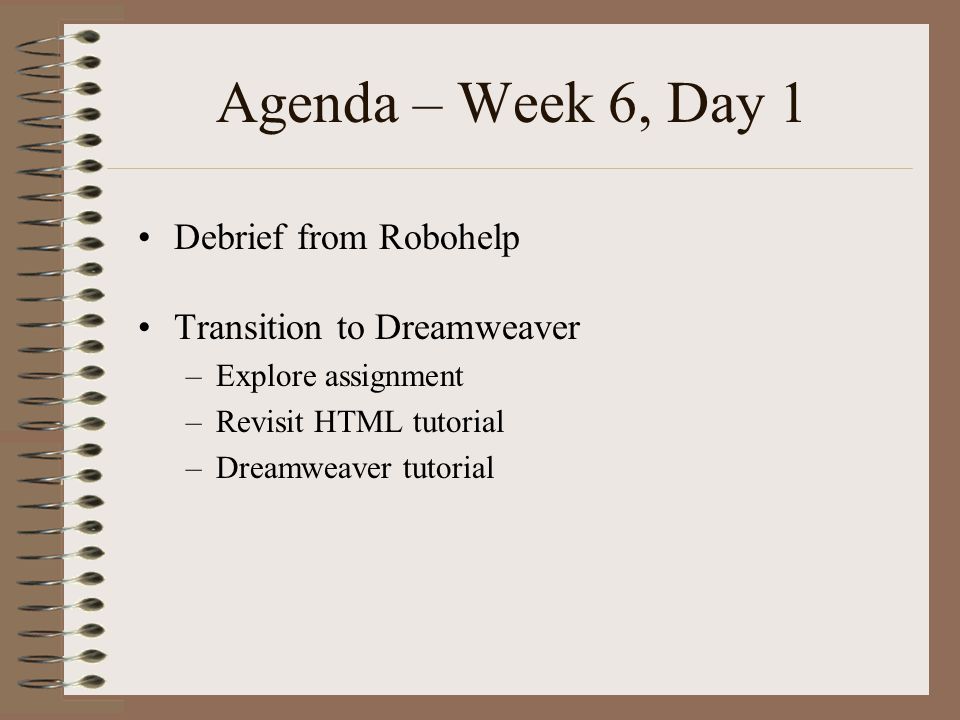 Agenda – Week 6, Day 1

• Debrief from Robohelp

• Transition to Dreamweaver
– Explore assignment
– Revisit HTML tutorial
– Dreamweaver tutorial